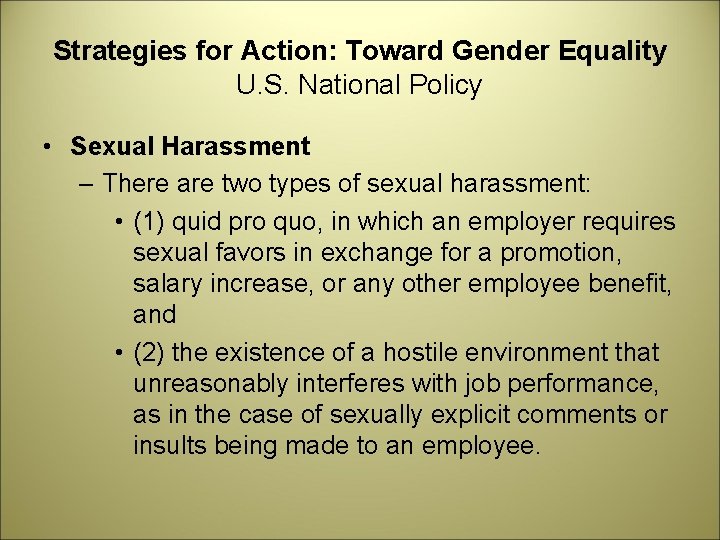 Strategies for Action: Toward Gender Equality
U.S. National Policy

• Sexual Harassment
– There are two types of sexual harassment:
• (1) quid pro quo, in which an employer requires sexual favors in exchange for a promotion, salary increase, or any other employee benefit, and
• (2) the existence of a hostile environment that unreasonably interferes with job performance, as in the case of sexually explicit comments or insults being made to an employee.